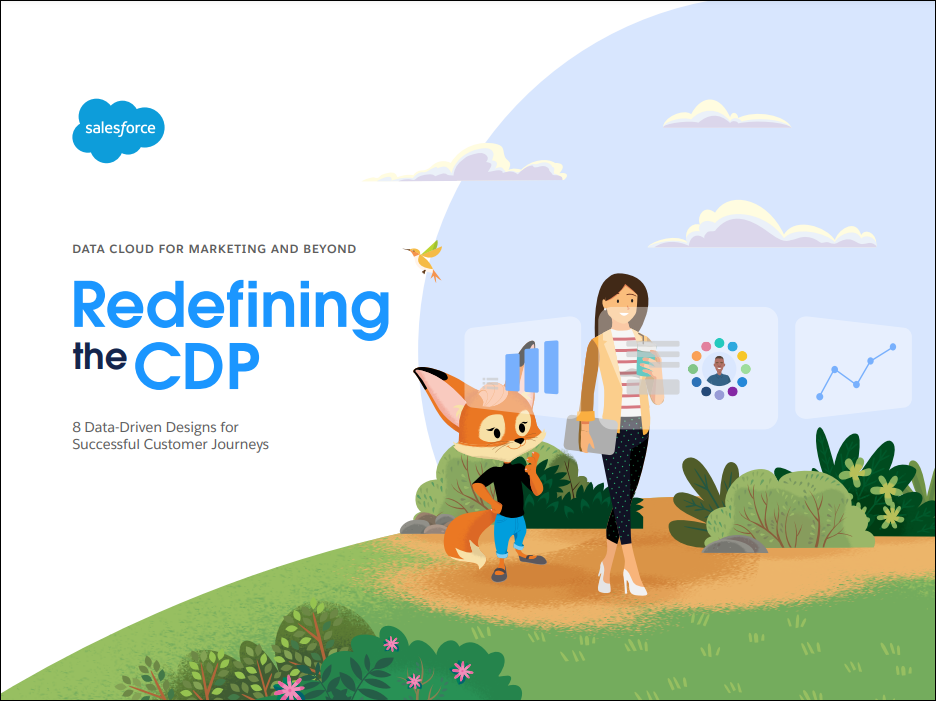 salesforce

DATA CLOUD FOR MARKETING AND BEYOND

Redefining the CDP

8 Data-Driven Designs for Successful Customer Journeys